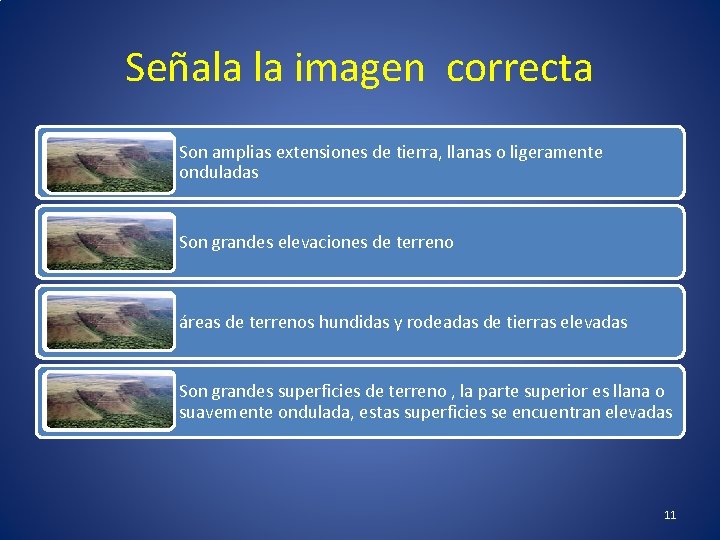 Señala la imagen correcta

Son amplias extensiones de tierra, llanas o ligeramente onduladas

Son grandes elevaciones de terreno

áreas de terrenos hundidas y rodeadas de tierras elevadas

Son grandes superficies de terreno , la parte superior es llana o suavemente ondulada, estas superficies se encuentran elevadas

11